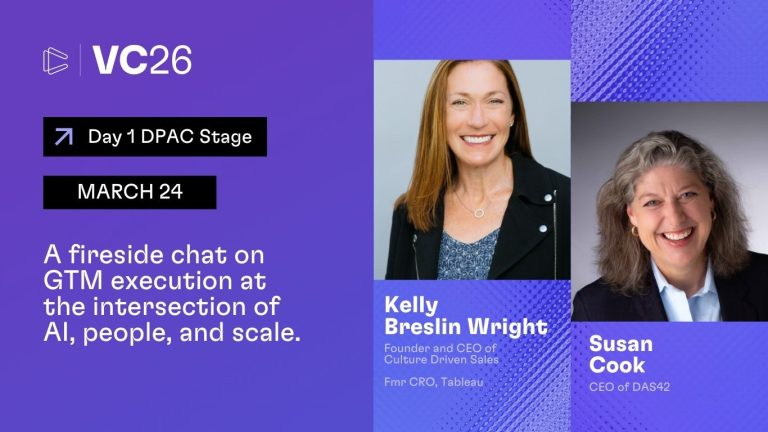 VC26

Day 1 DPAC Stage

MARCH 24

A fireside chat on GTM execution at the intersection of AI, people, and scale.

Kelly Breslin Wright

Founder and CEO of Culture Driven Sales

Fmr CRO, Tableau

Susan Cook

CEO of DAS42